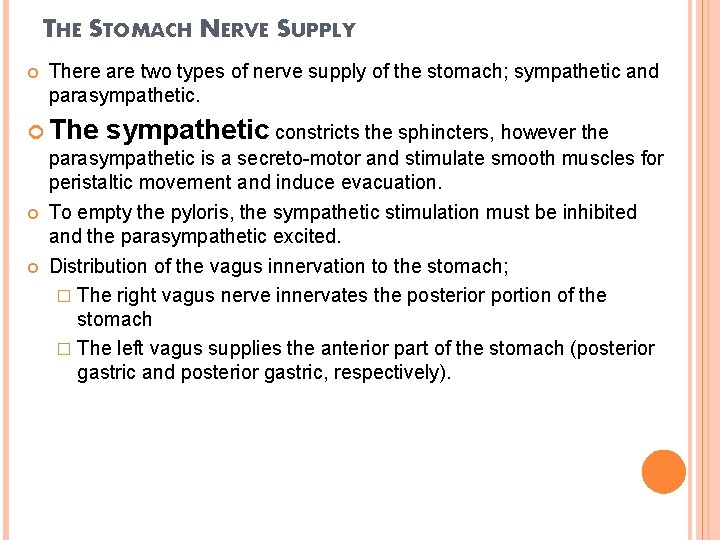 THE STOMACH NERVE SUPPLY

There are two types of nerve supply of the stomach; sympathetic and parasympathetic.

The sympathetic constricts the sphincters, however the parasympathetic is a secreto-motor and stimulate smooth muscles for peristaltic movement and induce evacuation.

To empty the pyloris, the sympathetic stimulation must be inhibited and the parasympathetic excited.

Distribution of the vagus innervation to the stomach;

The right vagus nerve innervates the posterior portion of the stomach

The left vagus supplies the anterior part of the stomach (posterior gastric and posterior gastric, respectively).